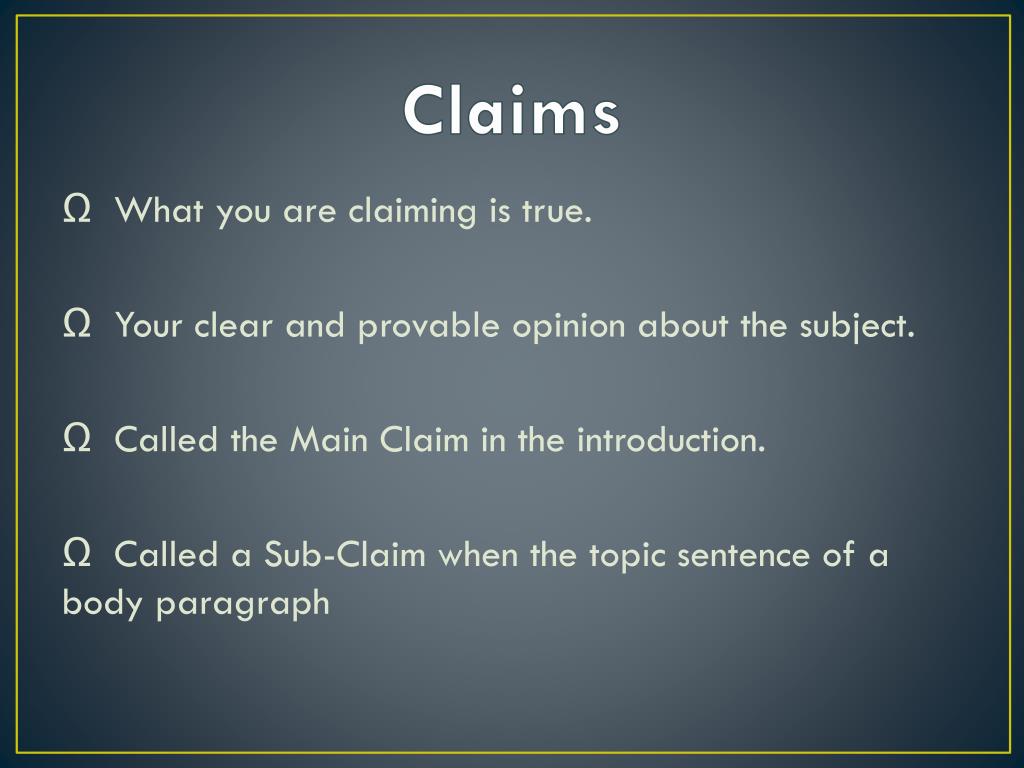 Claims

Ω What you are claiming is true.

Ω Your clear and provable opinion about the subject.

Ω Called the Main Claim in the introduction.

Ω Called a Sub-Claim when the topic sentence of a body paragraph